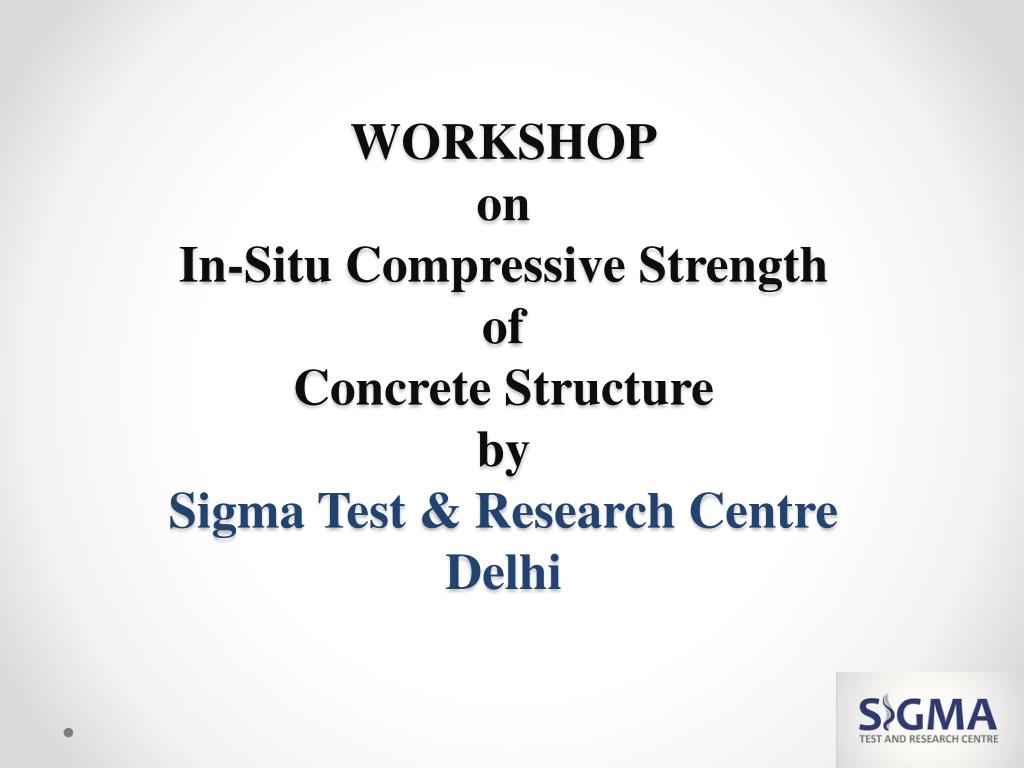 WORKSHOP
on
In-Situ Compressive Strength
of
Concrete Structure
by
Sigma Test & Research Centre
Delhi

SIGMA
TEST AND RESEARCH CENTRE